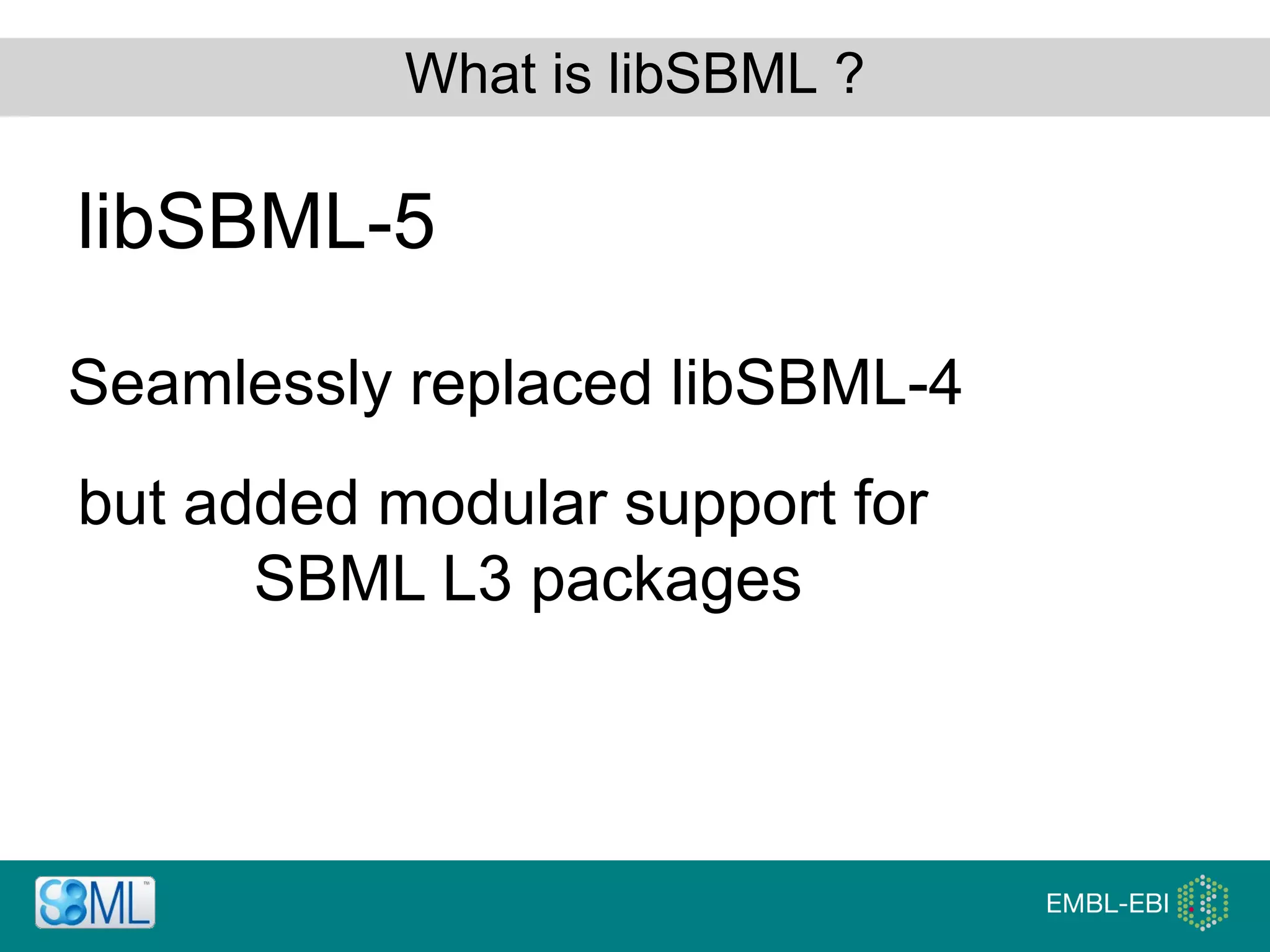 What is libSBML ?

libSBML-5

Seamlessly replaced libSBML-4

but added modular support for SBML L3 packages

SBML™

EMBL-EBI